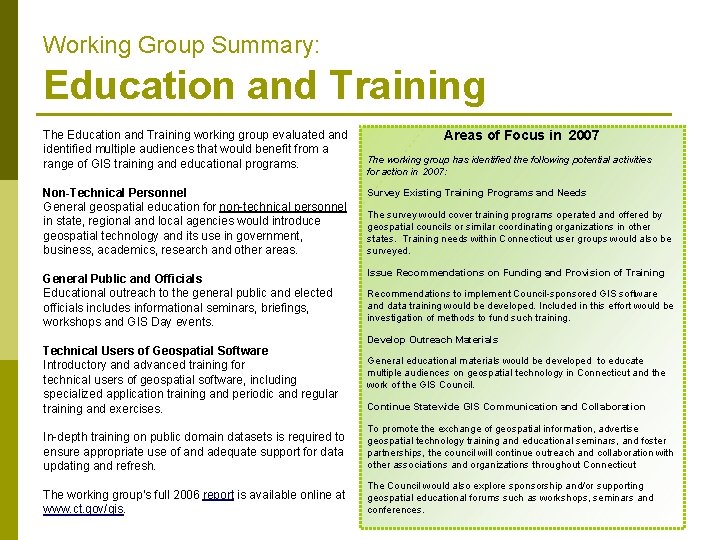 Working Group Summary:

Education and Training

The Education and Training working group evaluated and identified multiple audiences that would benefit from a range of GIS training and educational programs.

Non-Technical Personnel
General geospatial education for non-technical personnel in state, regional and local agencies would introduce geospatial technology and its use in government, business, academics, research and other areas.

General Public and Officials
Educational outreach to the general public and elected officials includes informational seminars, briefings, workshops and GIS Day events.

Technical Users of Geospatial Software
Introductory and advanced training for technical users of geospatial software, including specialized application training and periodic and regular training and exercises.

In-depth training on public domain datasets is required to ensure appropriate use of and adequate support for data updating and refresh.

The working group's full 2006 report is available online at www.ct.gov/gis.

Areas of Focus in 2007

The working group has identified the following potential activities for action in 2007:

Survey Existing Training Programs and Needs

The survey would cover training programs operated and offered by geospatial councils or similar coordinating organizations in other states. Training needs within Connecticut user groups would also be surveyed.

Issue Recommendations on Funding and Provision of Training

Recommendations to implement Council-sponsored GIS software and data training would be developed. Included in this effort would be investigation of methods to fund such training.

Develop Outreach Materials

General educational materials would be developed to educate multiple audiences on geospatial technology in Connecticut and the work of the GIS Council.

Continue Statewide GIS Communication and Collaboration

To promote the exchange of geospatial information, advertise geospatial technology training and educational seminars, and foster partnerships, the council will continue outreach and collaboration with other associations and organizations throughout Connecticut

The Council would also explore sponsorship and/or supporting geospatial educational forums such as workshops, seminars and conferences.